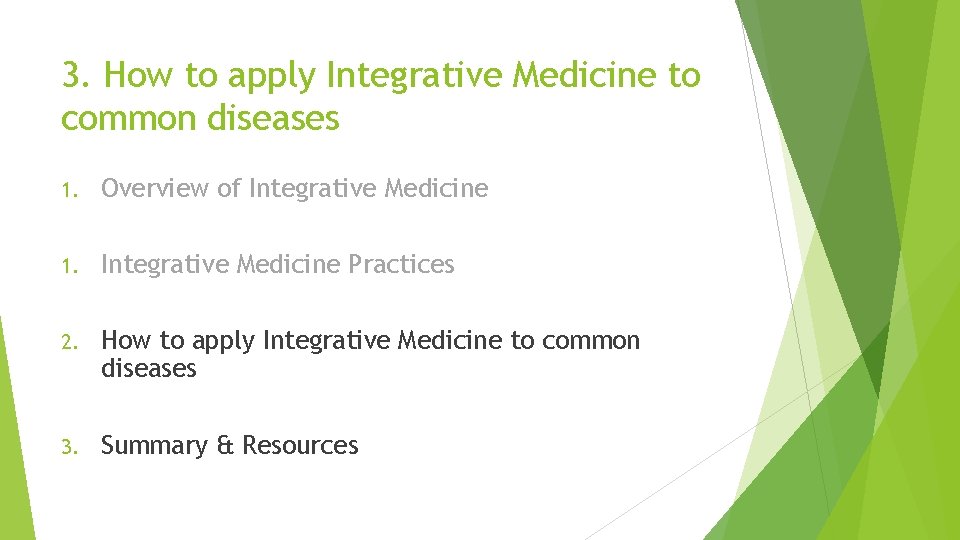 3. How to apply Integrative Medicine to common diseases

1. Overview of Integrative Medicine

1. Integrative Medicine Practices

2. How to apply Integrative Medicine to common diseases

3. Summary & Resources